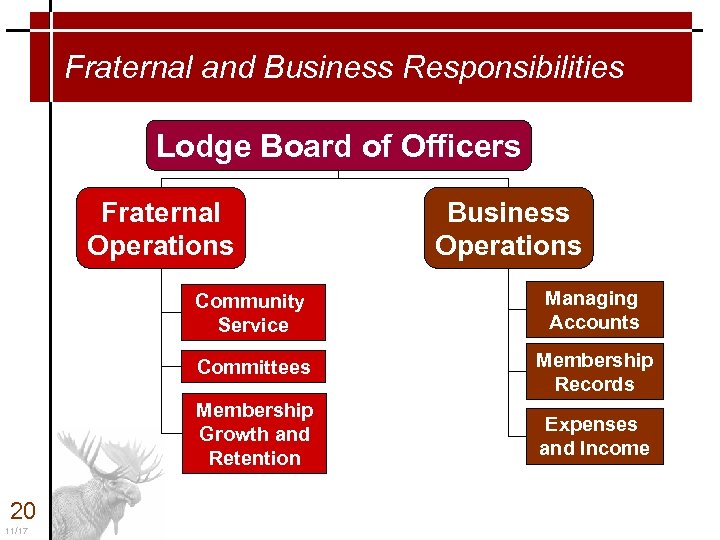 Fraternal and Business Responsibilities

Lodge Board of Officers

Fraternal Operations

Community Service

Committees

Membership Growth and Retention

Business Operations

Managing Accounts

Membership Records

Expenses and Income

20

11/17